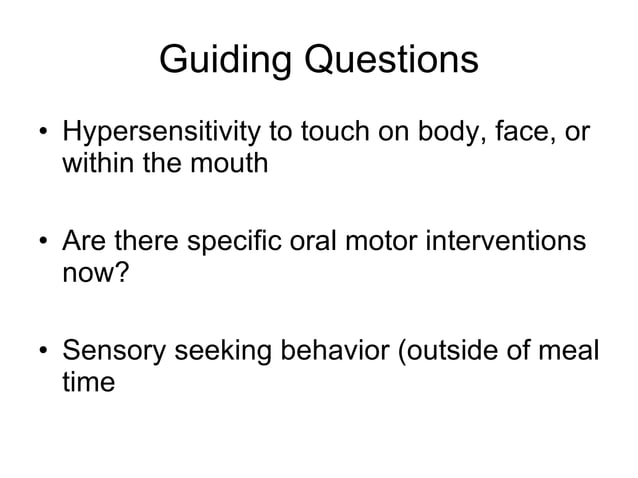 Guiding Questions

• Hypersensitivity to touch on body, face, or within the mouth

• Are there specific oral motor interventions now?

• Sensory seeking behavior (outside of meal time